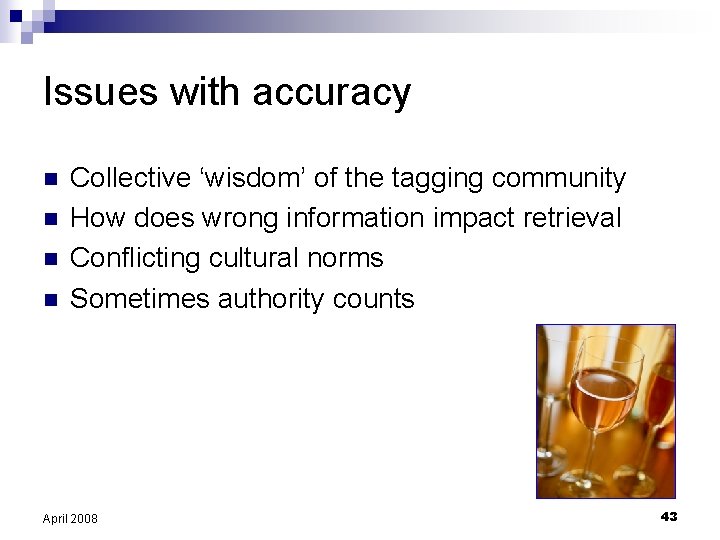 Issues with accuracy

- Collective ‘wisdom’ of the tagging community
- How does wrong information impact retrieval
- Conflicting cultural norms
- Sometimes authority counts

April 2008

43